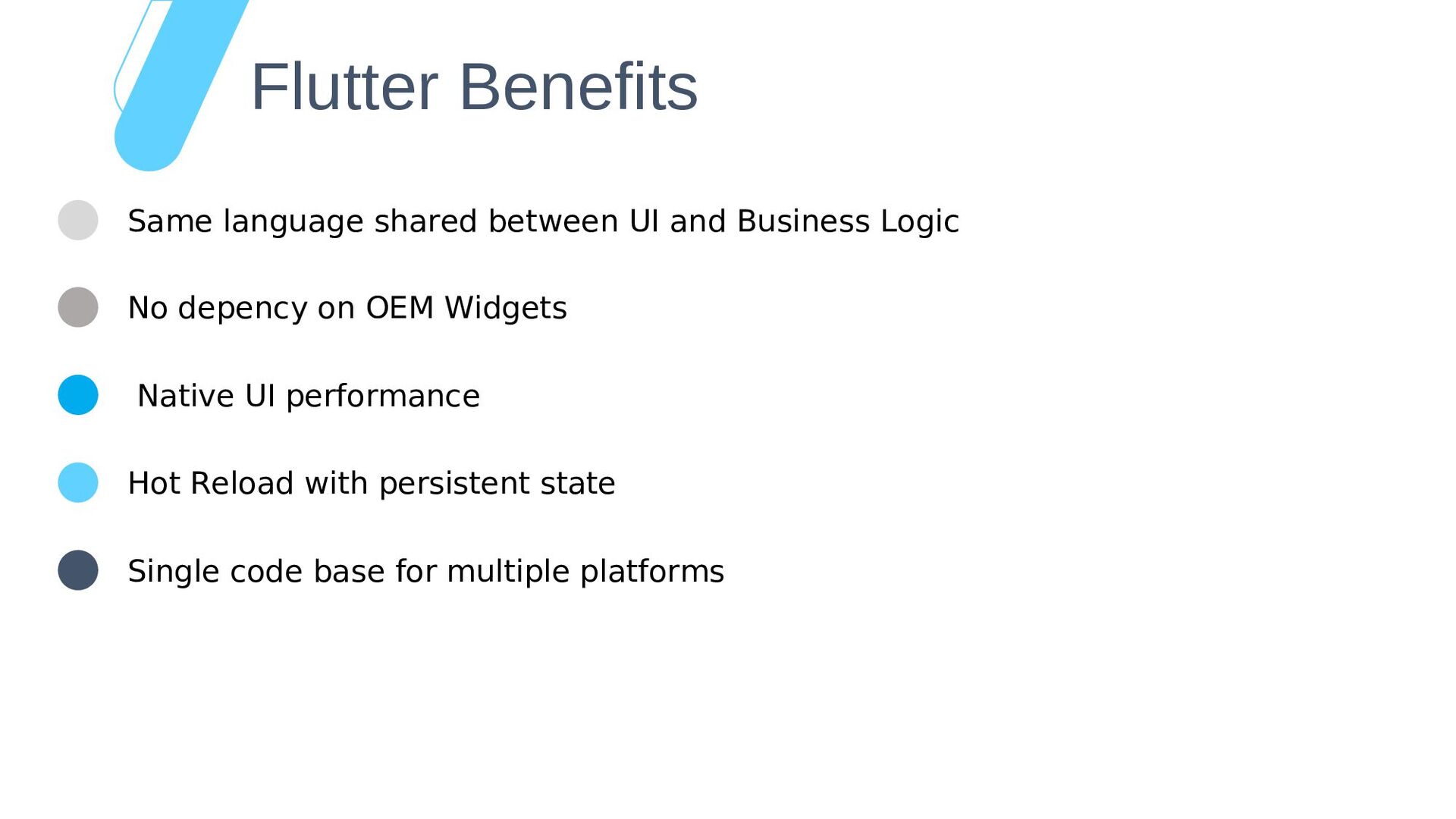 Flutter Benefits

Same language shared between UI and Business Logic

No depency on OEM Widgets

Native UI performance

Hot Reload with persistent state

Single code base for multiple platforms